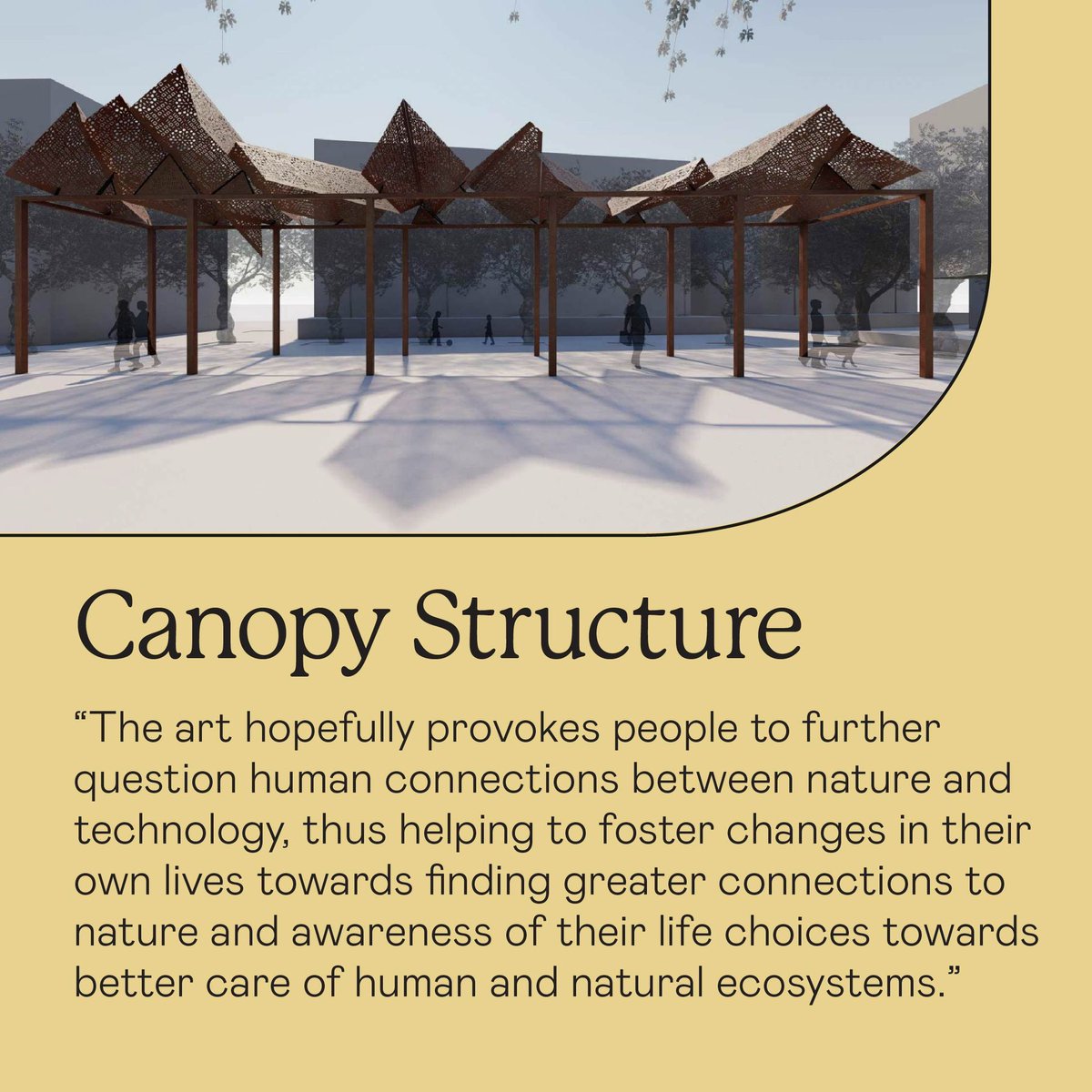 Canopy Structure

“The art hopefully provokes people to further question human connections between nature and technology, thus helping to foster changes in their own lives towards finding greater connections to nature and awareness of their life choices towards better care of human and natural ecosystems.”